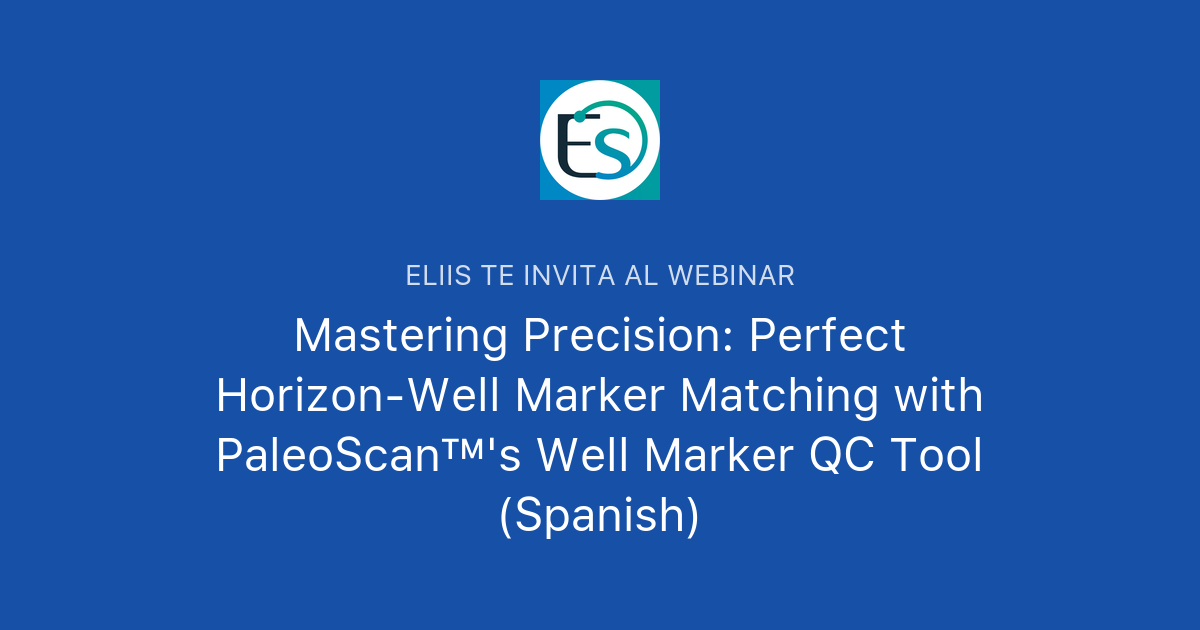 ES

ELIIS TE INVITA AL WEBINAR

Mastering Precision: Perfect Horizon-Well Marker Matching with PaleoScan™'s Well Marker QC Tool (Spanish)